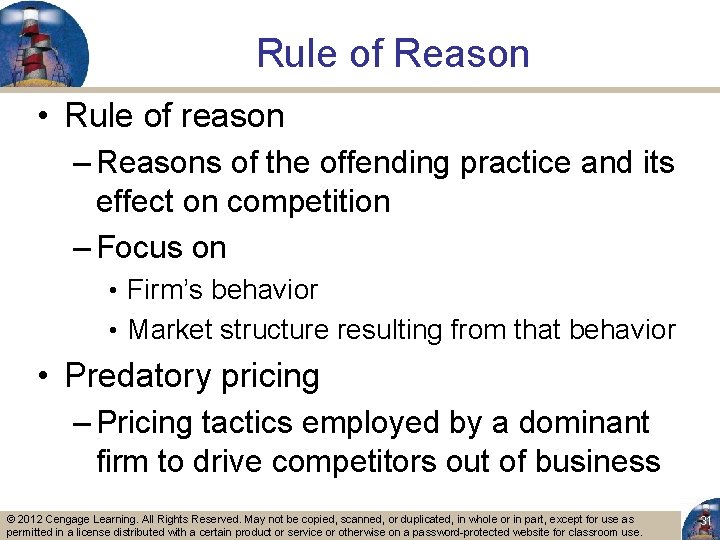 Rule of Reason

• Rule of reason
– Reasons of the offending practice and its effect on competition
– Focus on
• Firm's behavior
• Market structure resulting from that behavior

• Predatory pricing
– Pricing tactics employed by a dominant firm to drive competitors out of business

© 2012 Cengage Learning. All Rights Reserved. May not be copied, scanned, or duplicated, in whole or in part, except for use as permitted in a license distributed with a certain product or service or otherwise on a password-protected website for classroom use.

31